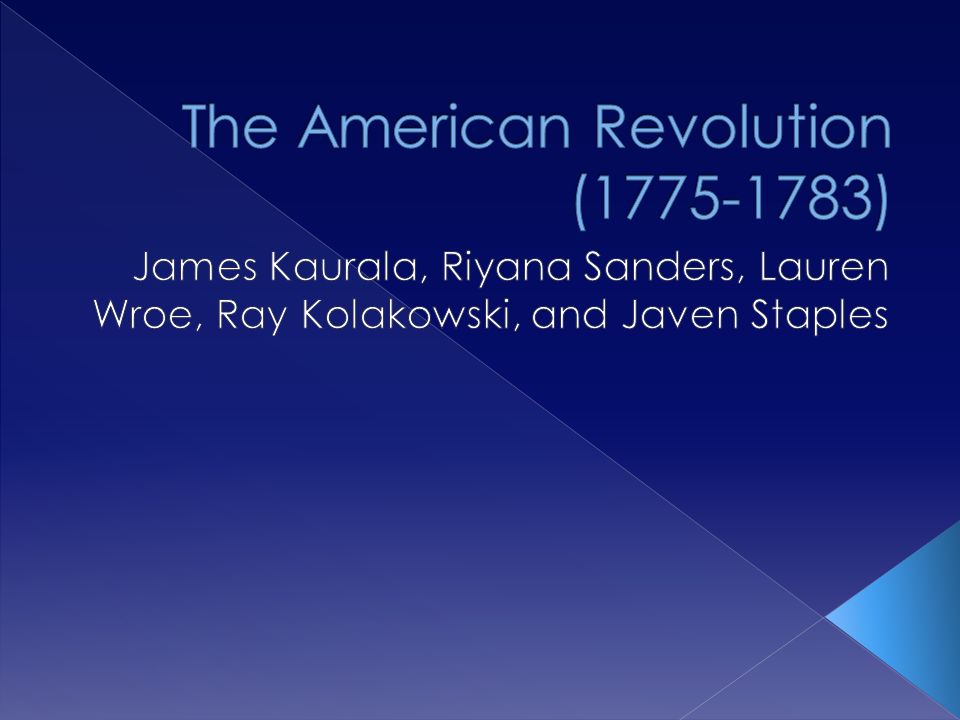 The American Revolution (1775-1783)

James Kaurala, Riyana Sanders, Lauren Wroe, Ray Kolakowski, and Javen Staples